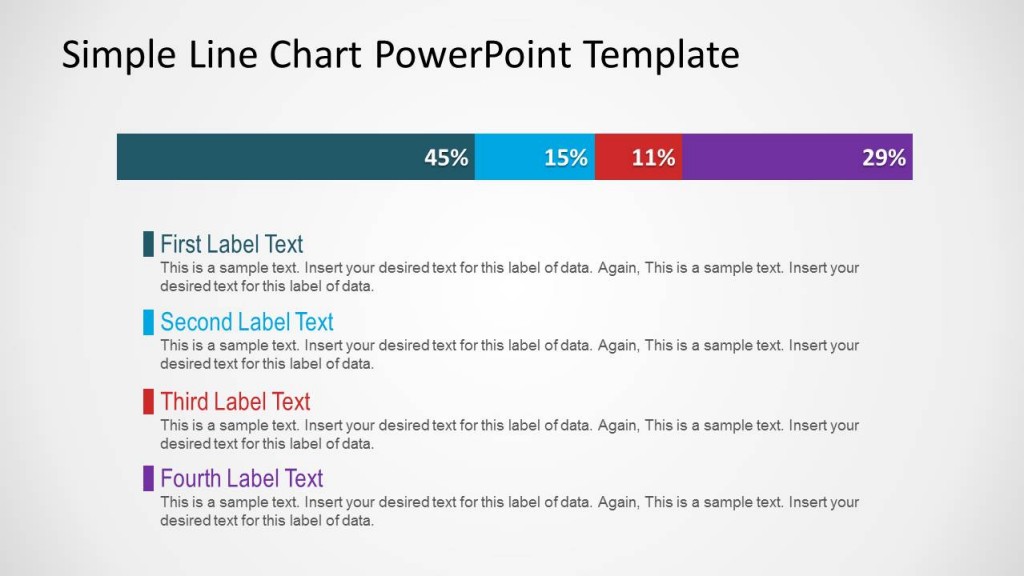 Simple Line Chart PowerPoint Template

45%
15%
11%
29%

First Label Text
This is a sample text. Insert your desired text for this label of data. Again, This is a sample text. Insert your desired text for this label of data.

Second Label Text
This is a sample text. Insert your desired text for this label of data. Again, This is a sample text. Insert your desired text for this label of data.

Third Label Text
This is a sample text. Insert your desired text for this label of data. Again, This is a sample text. Insert your desired text for this label of data.

Fourth Label Text
This is a sample text. Insert your desired text for this label of data. Again, This is a sample text. Insert your desired text for this label of data.